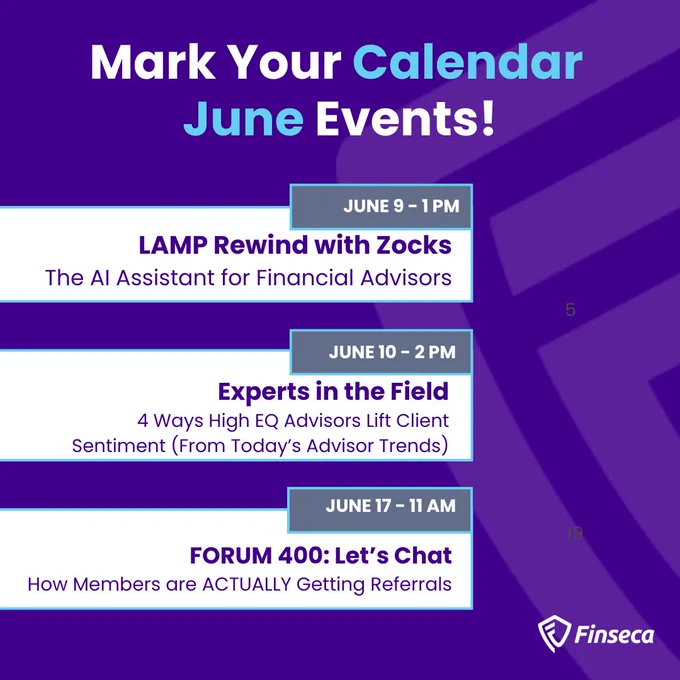 Mark Your Calendar
June Events!

JUNE 9 - 1 PM

LAMP Rewind with Zocks
The AI Assistant for Financial Advisors

5

JUNE 10 - 2 PM

Experts in the Field
4 Ways High EQ Advisors Lift Client Sentiment (From Today's Advisor Trends)

JUNE 17 - 11 AM

19

FORUM 400: Let's Chat
How Members are ACTUALLY Getting Referrals

Finseca